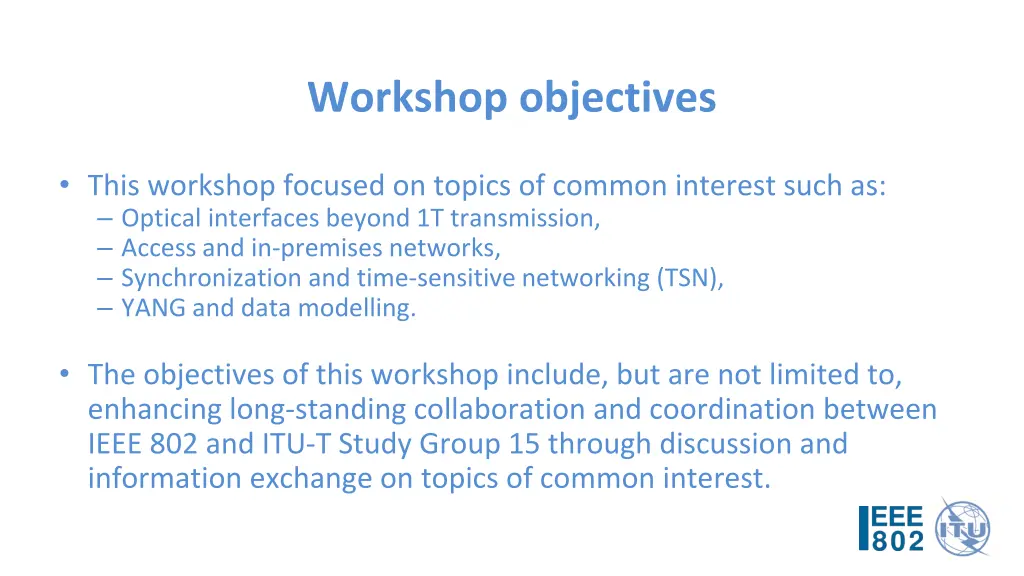 Workshop objectives

• This workshop focused on topics of common interest such as:
– Optical interfaces beyond 1T transmission,
– Access and in-premises networks,
– Synchronization and time-sensitive networking (TSN),
– YANG and data modelling.

• The objectives of this workshop include, but are not limited to, enhancing long-standing collaboration and coordination between IEEE 802 and ITU-T Study Group 15 through discussion and information exchange on topics of common interest.

IEEE 802

ITU